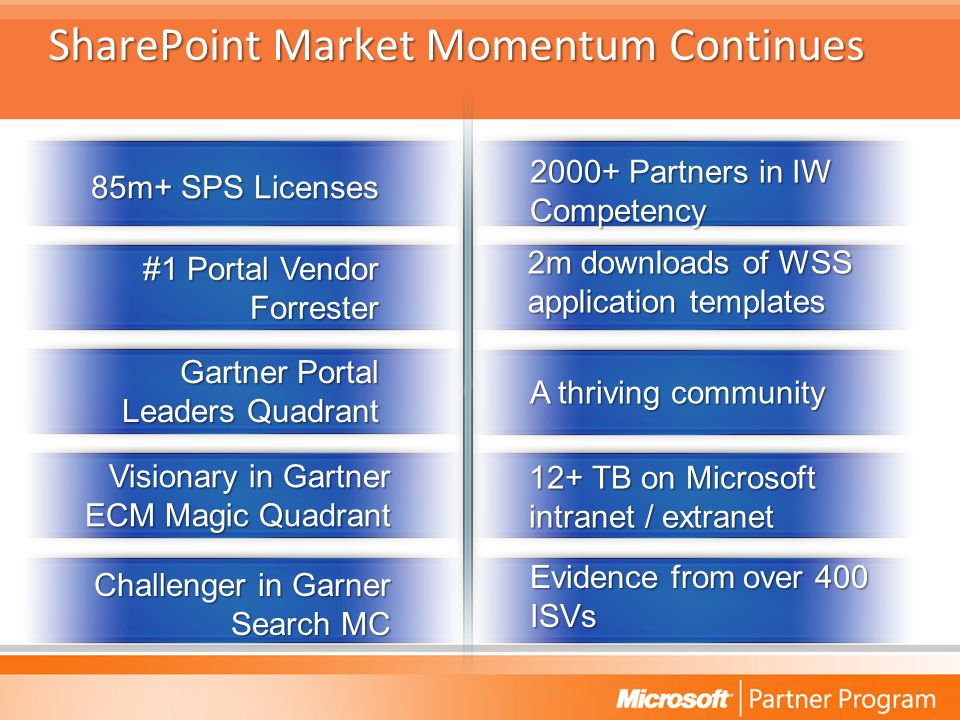 SharePoint Market Momentum Continues

85m+ SPS Licenses

#1 Portal Vendor Forrester

Gartner Portal Leaders Quadrant

Visionary in Gartner ECM Magic Quadrant

Challenger in Garner Search MC

2000+ Partners in IW Competency

2m downloads of WSS application templates

A thriving community

12+ TB on Microsoft intranet / extranet

Evidence from over 400 ISVs

Microsoft | Partner Program